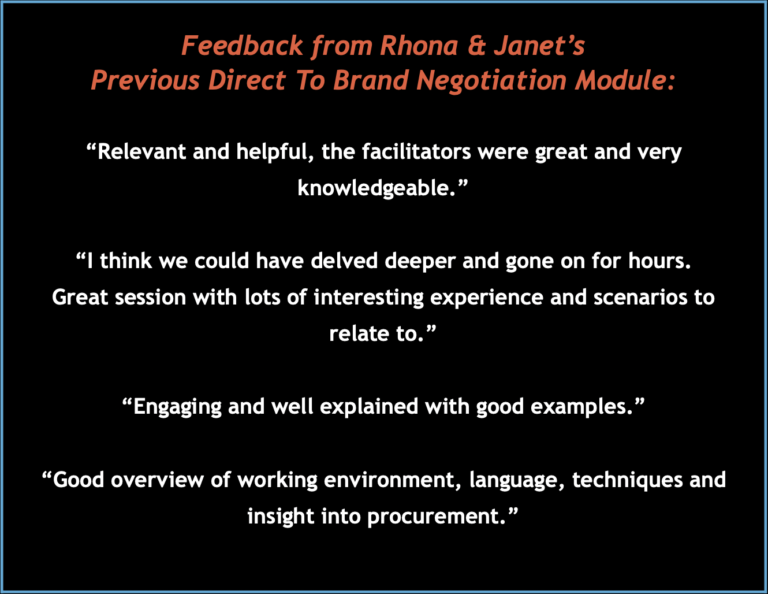 Feedback from Rhona & Janet’s
Previous Direct To Brand Negotiation Module:

“Relevant and helpful, the facilitators were great and very knowledgeable.”

“I think we could have delved deeper and gone on for hours. Great session with lots of interesting experience and scenarios to relate to.”

“Engaging and well explained with good examples.”

“Good overview of working environment, language, techniques and insight into procurement.”